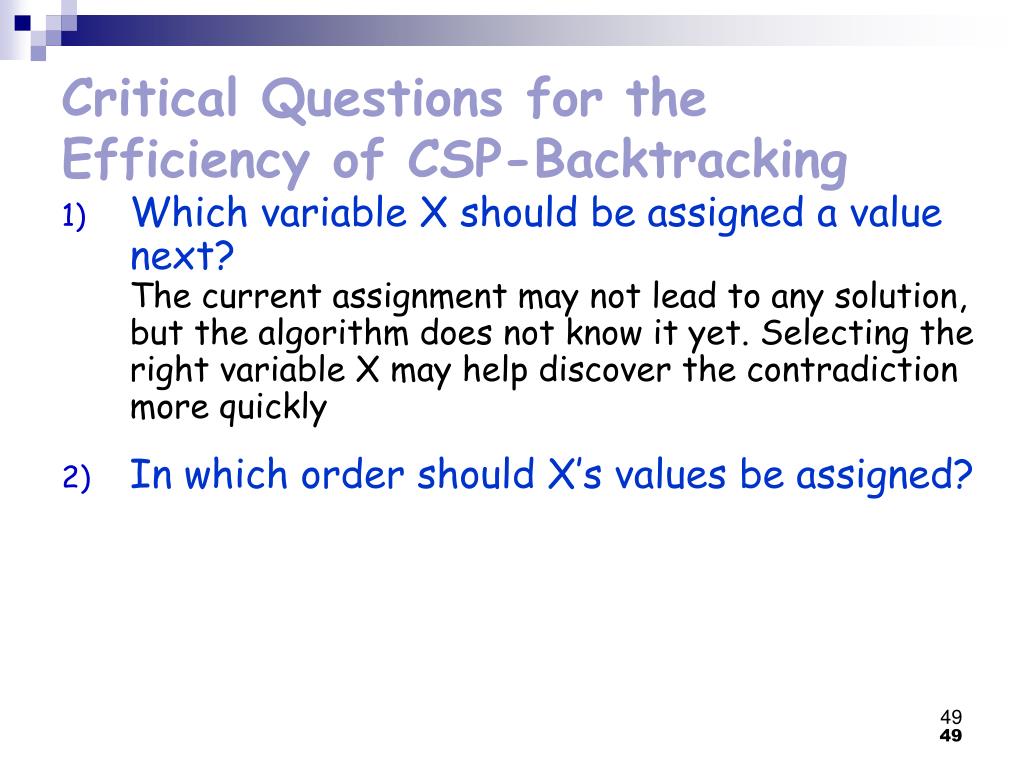 Critical Questions for the Efficiency of CSP-Backtracking

1) Which variable X should be assigned a value next?
The current assignment may not lead to any solution, but the algorithm does not know it yet. Selecting the right variable X may help discover the contradiction more quickly

2) In which order should X's values be assigned?

49
49